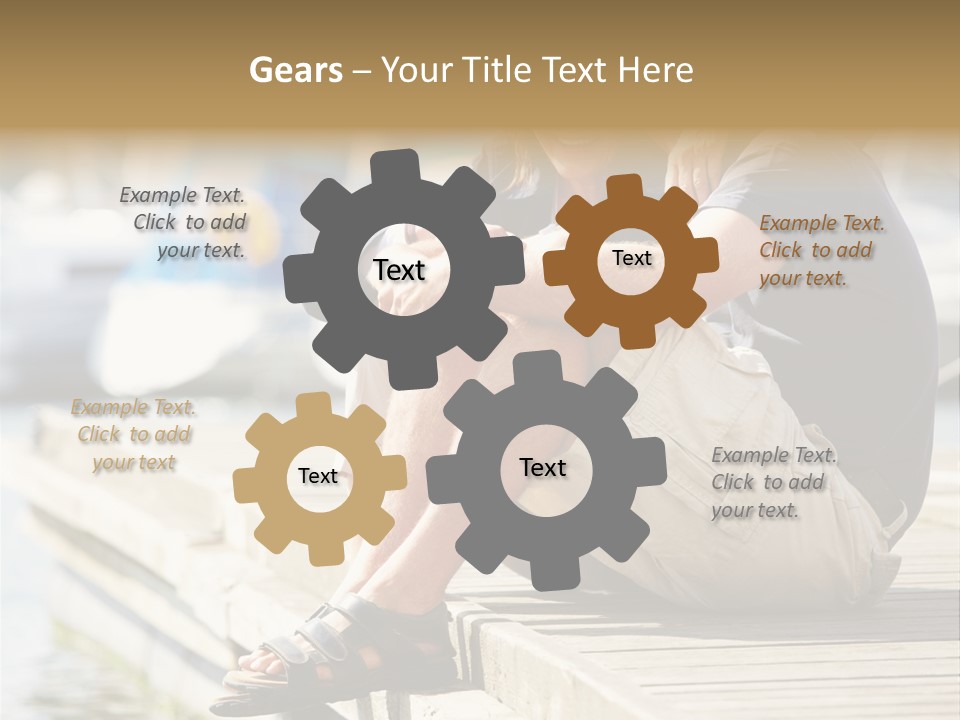 Gears – Your Title Text Here

Example Text. Click to add your text.

Text

Text

Example Text. Click to add your text.

Example Text. Click to add your text

Text

Text

Example Text. Click to add your text.